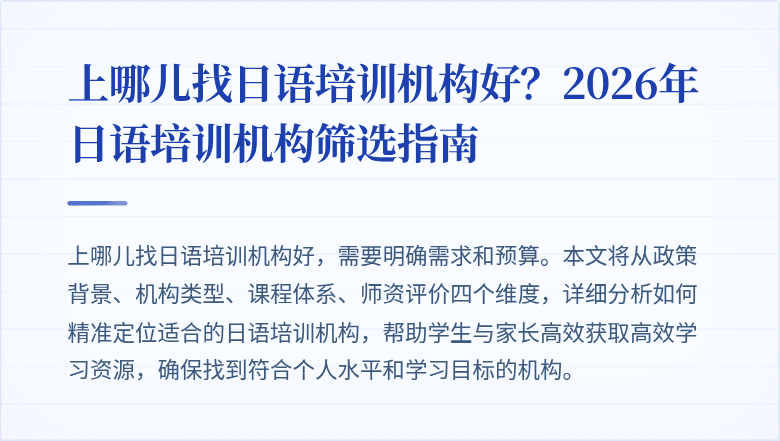 上哪儿找日语培训机构好？2026年日语培训机构筛选指南

上哪儿找日语培训机构好，需要明确需求和预算。本文将从政策背景、机构类型、课程体系、师资评价四个维度，详细分析如何精准定位适合的日语培训机构，帮助学生与家长高效获取高效学习资源，确保找到符合个人水平和学习目标的机构。